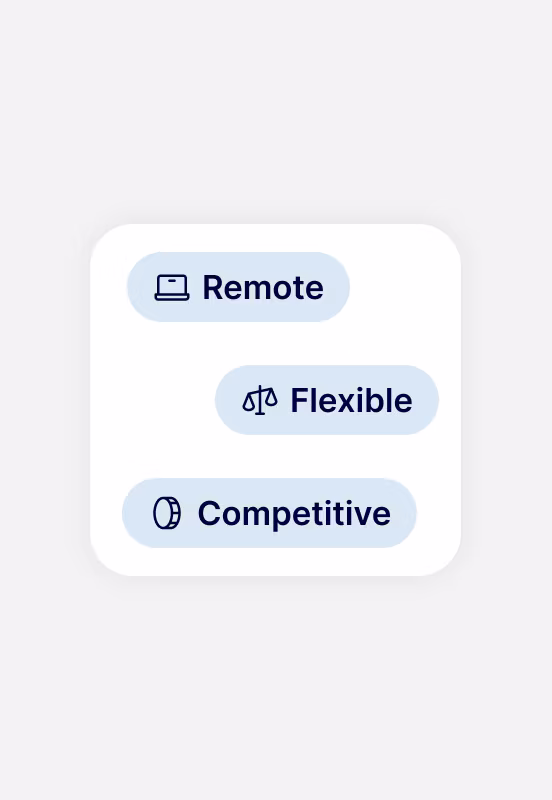 Remote

Flexible

Competitive